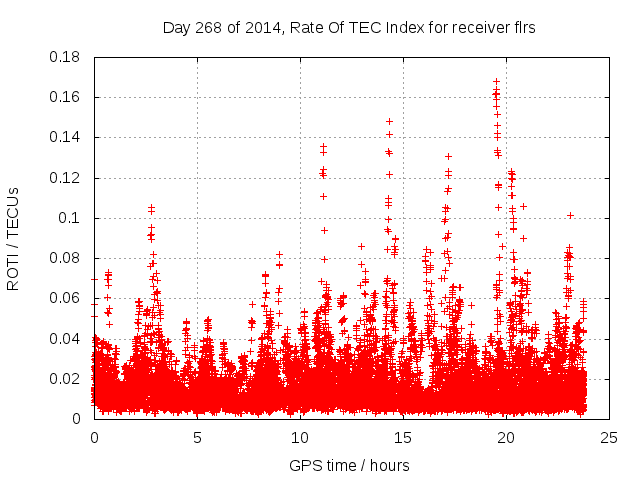 Day 268 of 2014, Rate Of TEC Index for receiver flrs

ROTI / TECUs

0.18
0.16
0.14
0.12
0.1
0.08
0.06
0.04
0.02
0

0
5
10
15
20
25

GPS time / hours